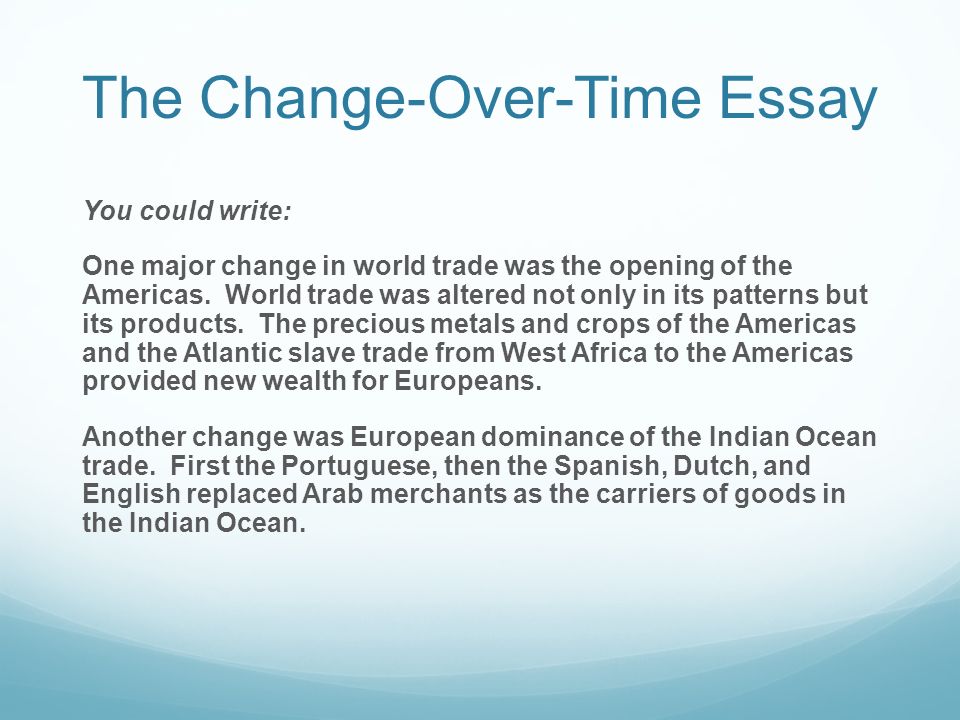 The Change-Over-Time Essay

You could write:

One major change in world trade was the opening of the Americas.  World trade was altered not only in its patterns but its products.  The precious metals and crops of the Americas and the Atlantic slave trade from West Africa to the Americas provided new wealth for Europeans.

Another change was European dominance of the Indian Ocean trade.  First the Portuguese, then the Spanish, Dutch, and English replaced Arab merchants as the carriers of goods in the Indian Ocean.